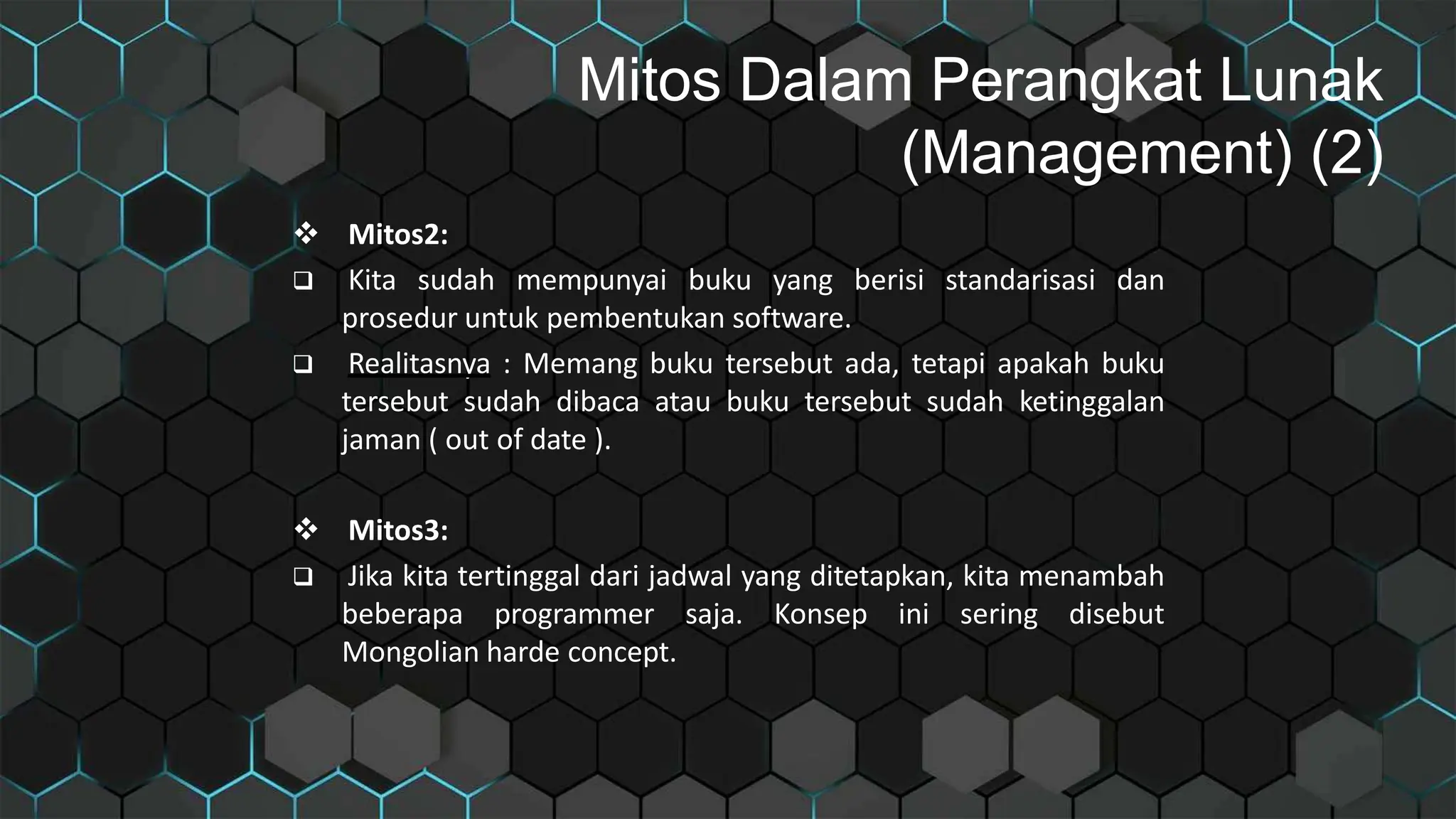 Mitos Dalam Perangkat Lunak (Management) (2)

❖ Mitos2:

❑ Kita sudah mempunyai buku yang berisi standarisasi dan prosedur untuk pembentukan software.

❑ Realitasnya : Memang buku tersebut ada, tetapi apakah buku tersebut sudah dibaca atau buku tersebut sudah ketinggalan jaman ( out of date ).

❖ Mitos3:

❑ Jika kita tertinggal dari jadwal yang ditetapkan, kita menambah beberapa programmer saja. Konsep ini sering disebut Mongolian harde concept.